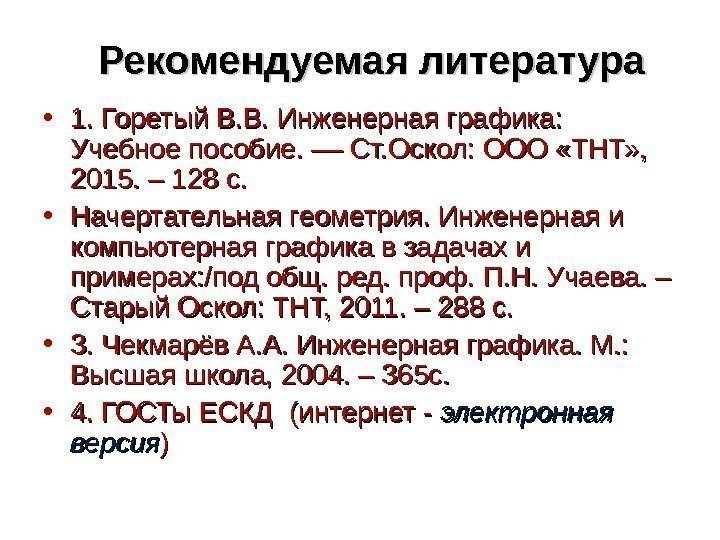 Рекомендуемая литература

• 1. Горетый В.В. Инженерная графика: Учебное пособие. — Ст.Оскол: ООО «ТНТ», 2015. – 128 с.

• Начертательная геометрия. Инженерная и компьютерная графика в задачах и примерах:/под общ. ред. проф. П.Н. Учаева. – Старый Оскол: ТНТ, 2011. – 288 с.

• 3. Чекмарёв А.А. Инженерная графика. М.: Высшая школа, 2004. – 365с.

• 4. ГОСТы ЕСКД (интернет - электронная версия)